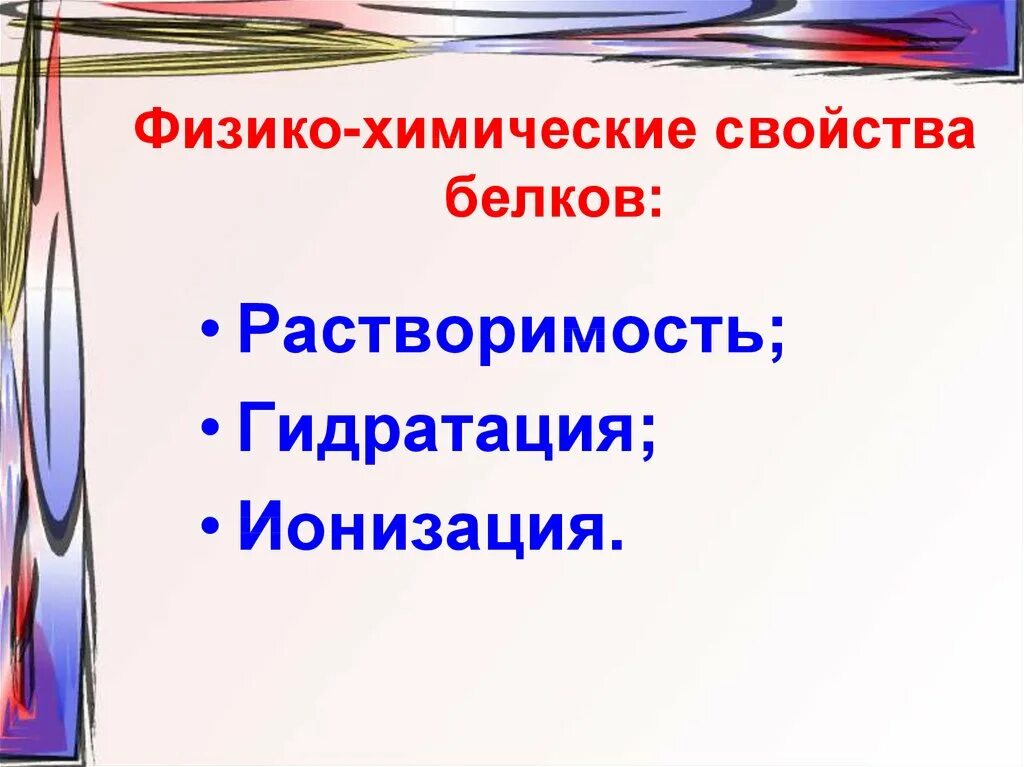 Физико-химические свойства белков:

• Растворимость;
• Гидратация;
• Ионизация.